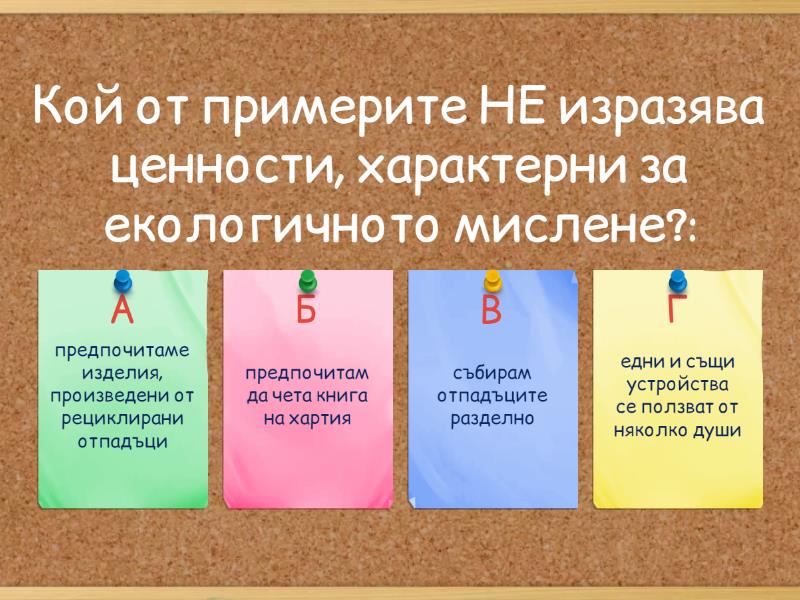 Кой от примерите НЕ изразява ценности, характерни за екологичното мислене?:

А
предпочитаме изделия, произведени от рециклирани отпадъци

Б
предпочитам да чета книга на хартия

В
събирам отпадъците разделно

Г
едни и същи устройства се ползват от няколко души